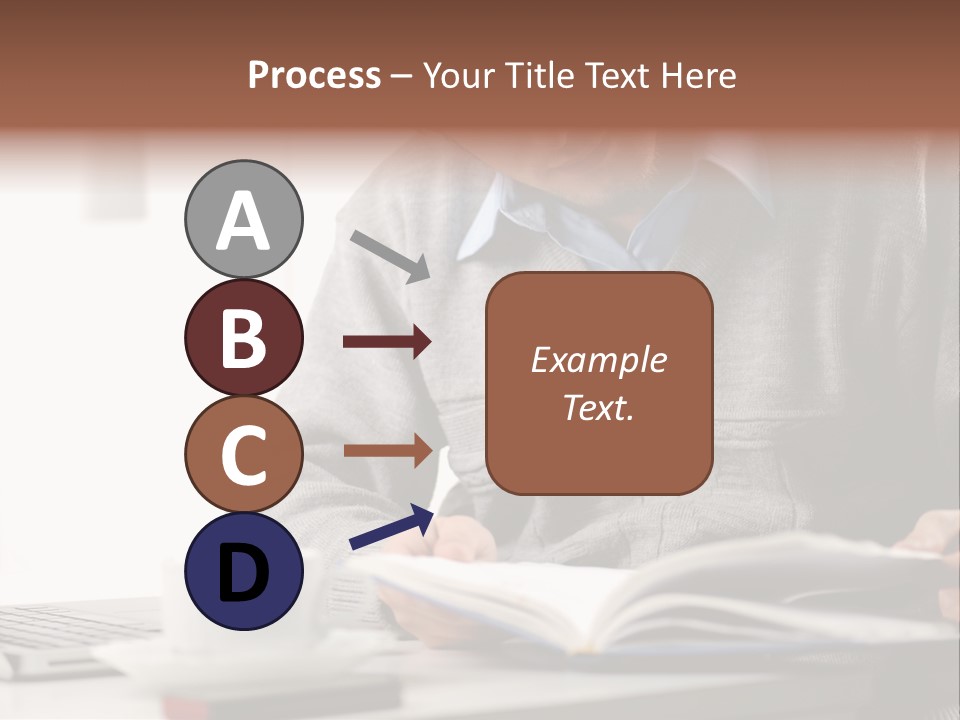 Process – Your Title Text Here

A

B

C

D

Example Text.